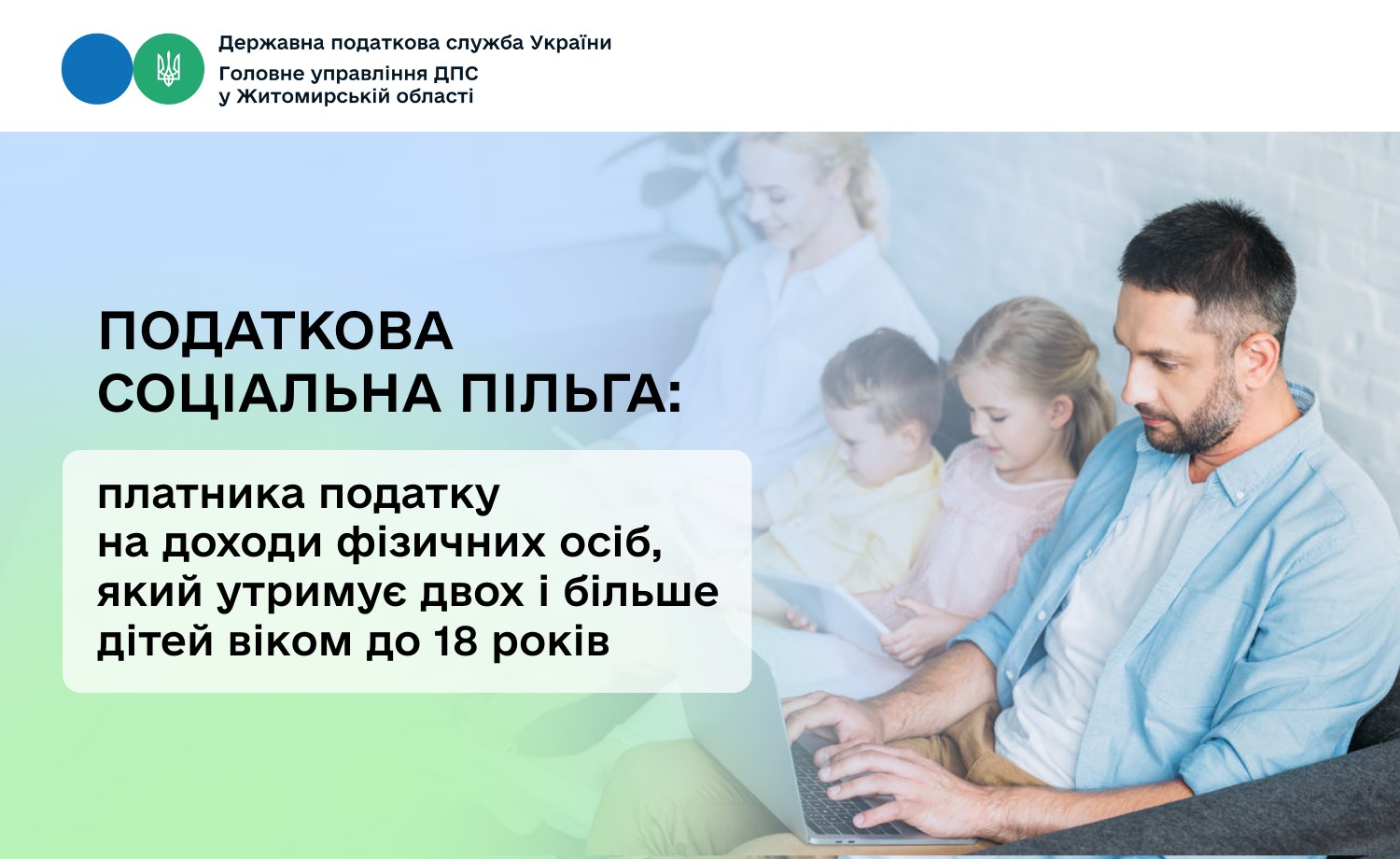 Державна податкова служба України
Головне управління ДПС у Житомирській області

ПОДАТКОВА СОЦІАЛЬНА ПІЛЬГА:

платника податку на доходи фізичних осіб, який утримує двох і більше дітей віком до 18 років